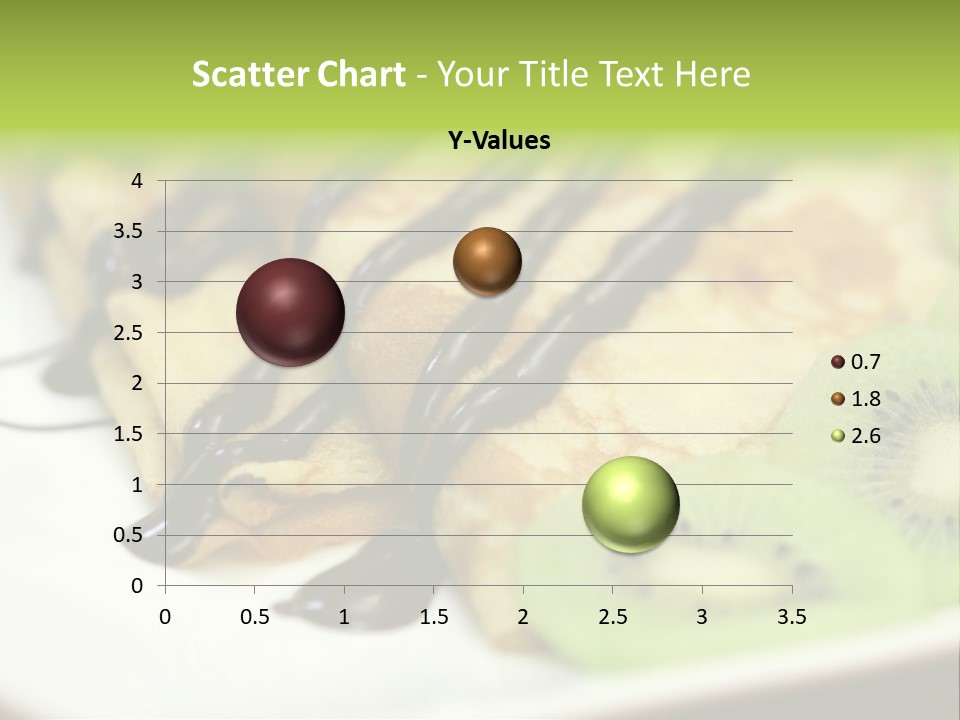 Scatter Chart - Your Title Text Here

Y-Values

4
3.5
3
2.5
2
1.5
1
0.5
0

0 0.5 1 1.5 2 2.5 3 3.5

0.7
1.8
2.6